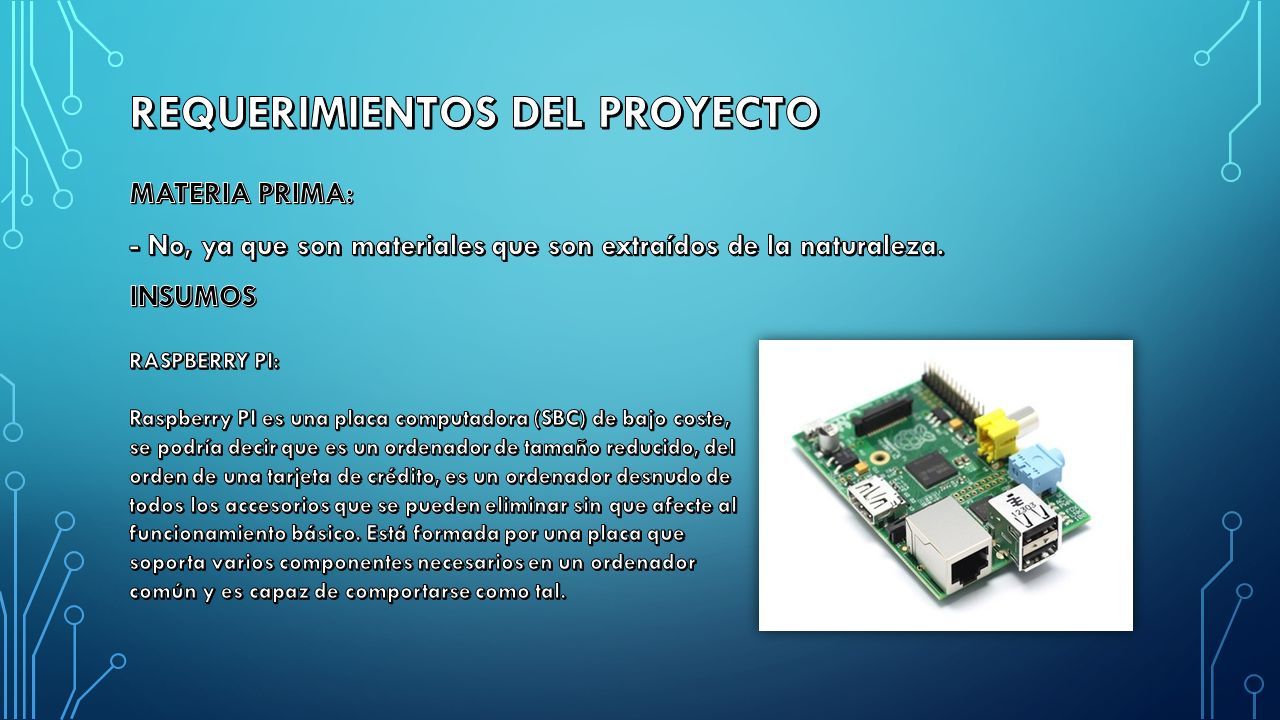 REQUERIMIENTOS DEL PROYECTO

MATERIA PRIMA:

- No, ya que son materiales que son extraídos de la naturaleza.

INSUMOS

RASPBERRY PI:

Raspberry PI es una placa computadora (SBC) de bajo coste, se podría decir que es un ordenador de tamaño reducido, del orden de una tarjeta de crédito, es un ordenador desnudo de todos los accesorios que se pueden eliminar sin que afecte al funcionamiento básico. Está formada por una placa que soporta varios componentes necesarios en un ordenador común y es capaz de comportarse como tal.